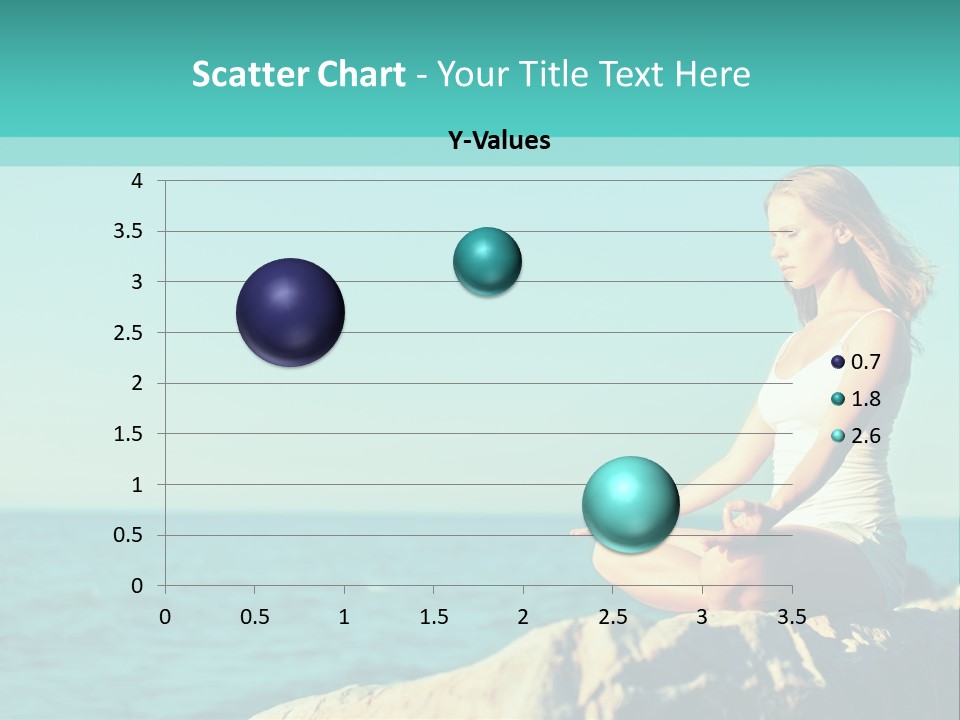 Scatter Chart - Your Title Text Here

Y-Values

4
3.5
3
2.5
2
1.5
1
0.5
0

0 0.5 1 1.5 2 2.5 3 3.5

0.7
1.8
2.6